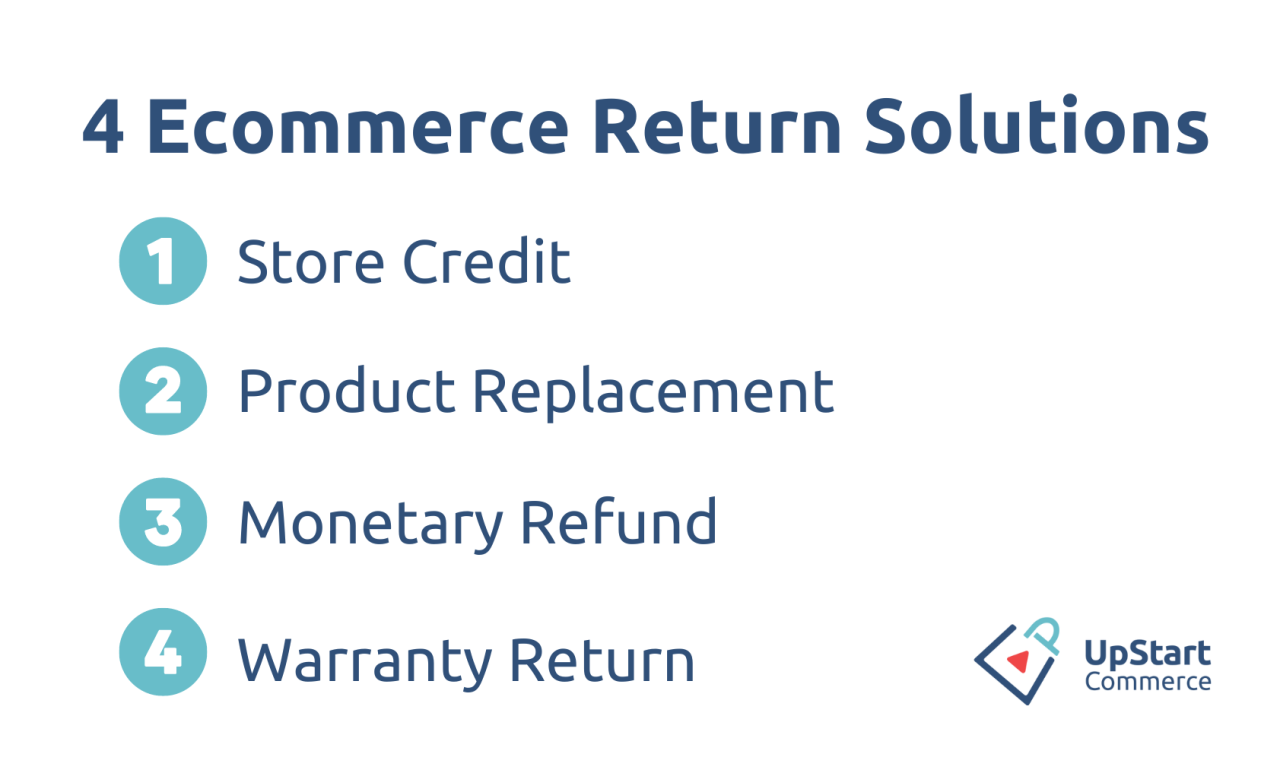 4 Ecommerce Return Solutions

1 Store Credit

2 Product Replacement

3 Monetary Refund

4 Warranty Return

UpStart Commerce